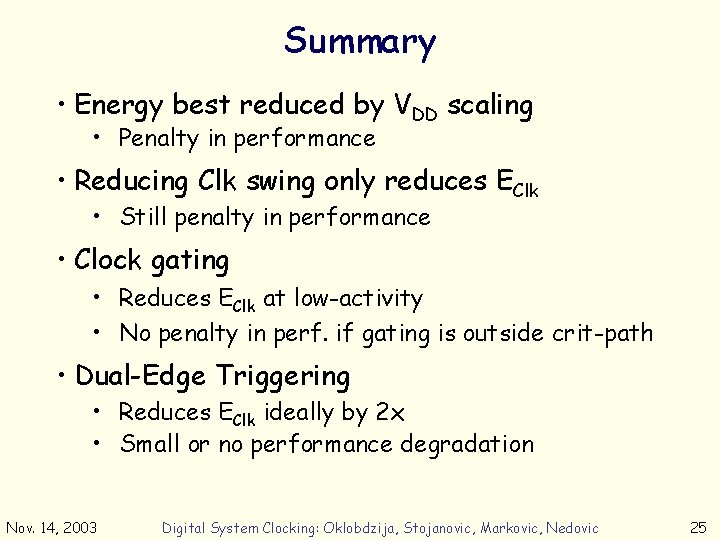 Summary

• Energy best reduced by $V_{DD}$ scaling
  • Penalty in performance
• Reducing Clk swing only reduces $E_{Clk}$
  • Still penalty in performance
• Clock gating
  • Reduces $E_{Clk}$ at low-activity
  • No penalty in perf. if gating is outside crit-path
• Dual-Edge Triggering
  • Reduces $E_{Clk}$ ideally by 2x
  • Small or no performance degradation

Nov. 14, 2003 Digital System Clocking: Oklobdzija, Stojanovic, Markovic, Nedovic 25